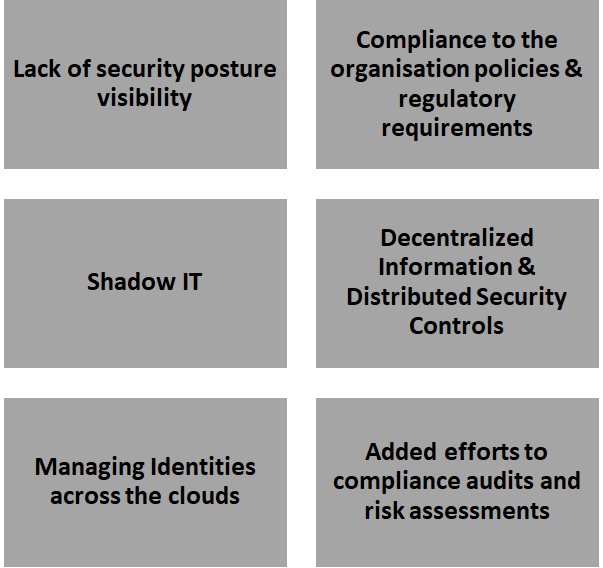 Lack of security posture visibility

Compliance to the organisation policies & regulatory requirements

Shadow IT

Decentralized Information & Distributed Security Controls

Managing Identities across the clouds

Added efforts to compliance audits and risk assessments